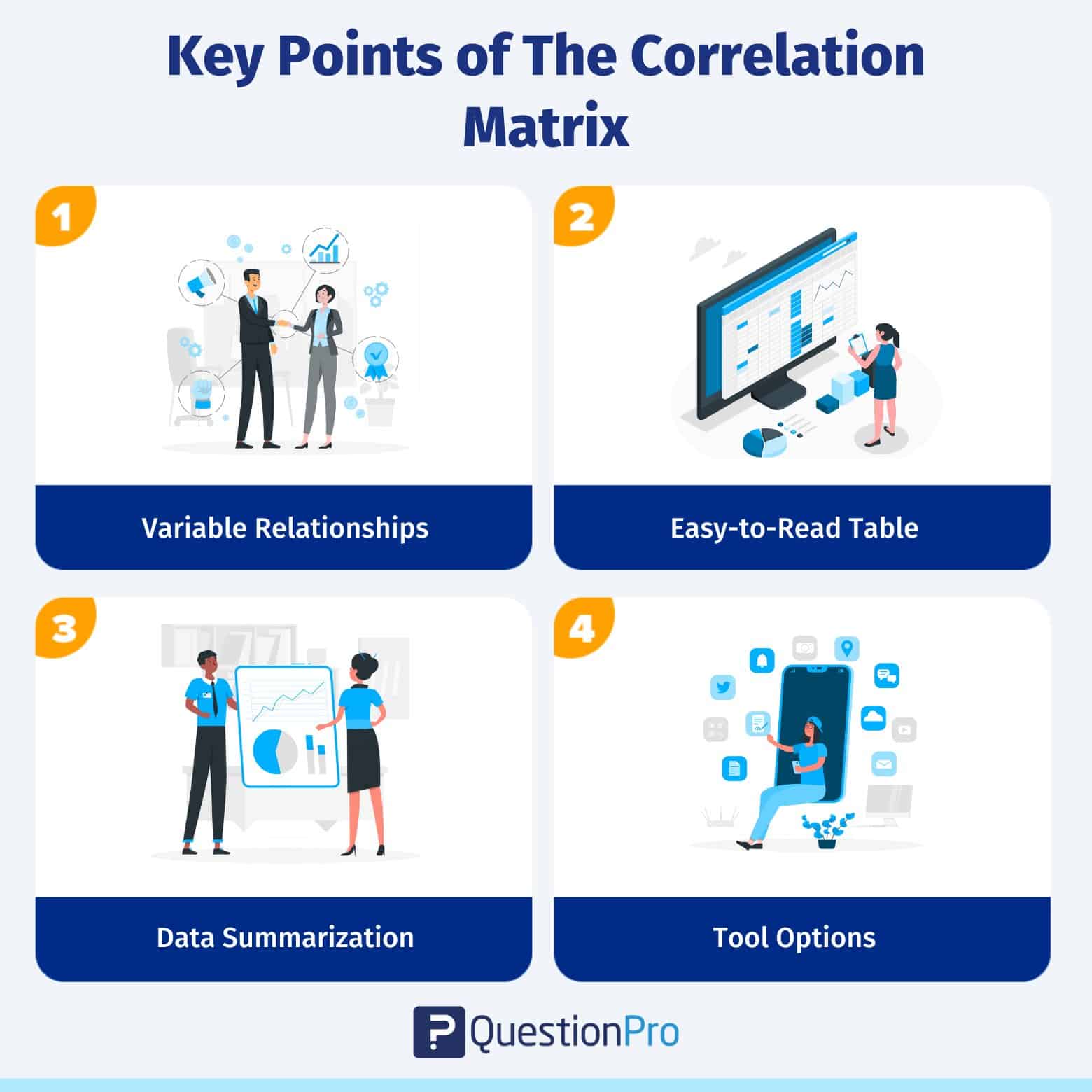 Key Points of The Correlation Matrix

1

Variable Relationships

2

Easy-to-Read Table

3

Data Summarization

4

Tool Options

QuestionPro